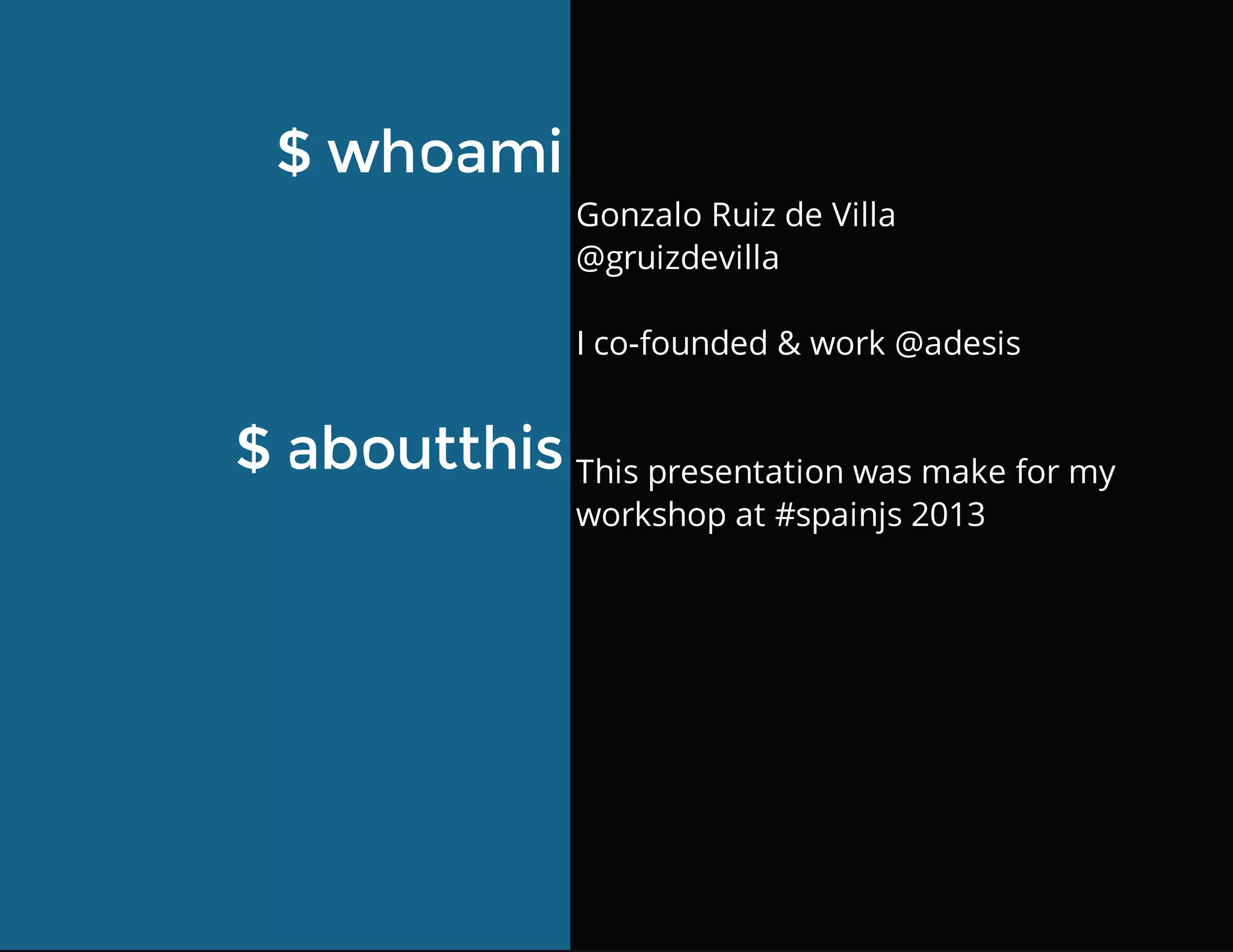 \$ whoami

Gonzalo Ruiz de Villa
@gruizdevilla

I co-founded & work @adesis

\$ aboutthis

This presentation was make for my workshop at #spainjs 2013